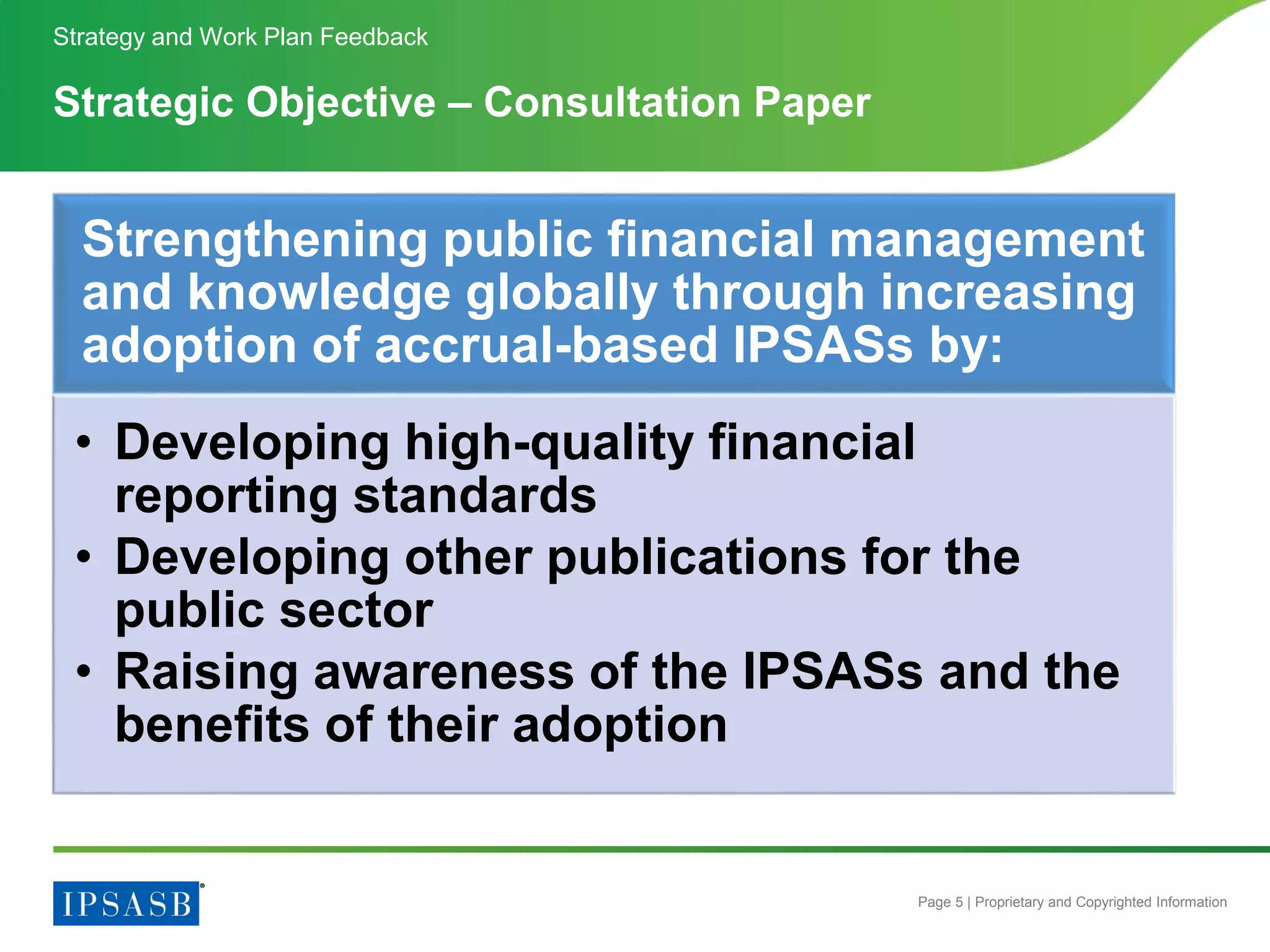 Strategy and Work Plan Feedback

Strategic Objective – Consultation Paper

Strengthening public financial management and knowledge globally through increasing adoption of accrual-based IPSASs by:

• Developing high-quality financial reporting standards
• Developing other publications for the public sector
• Raising awareness of the IPSASs and the benefits of their adoption

IPSASB®

Page 5 | Proprietary and Copyrighted Information